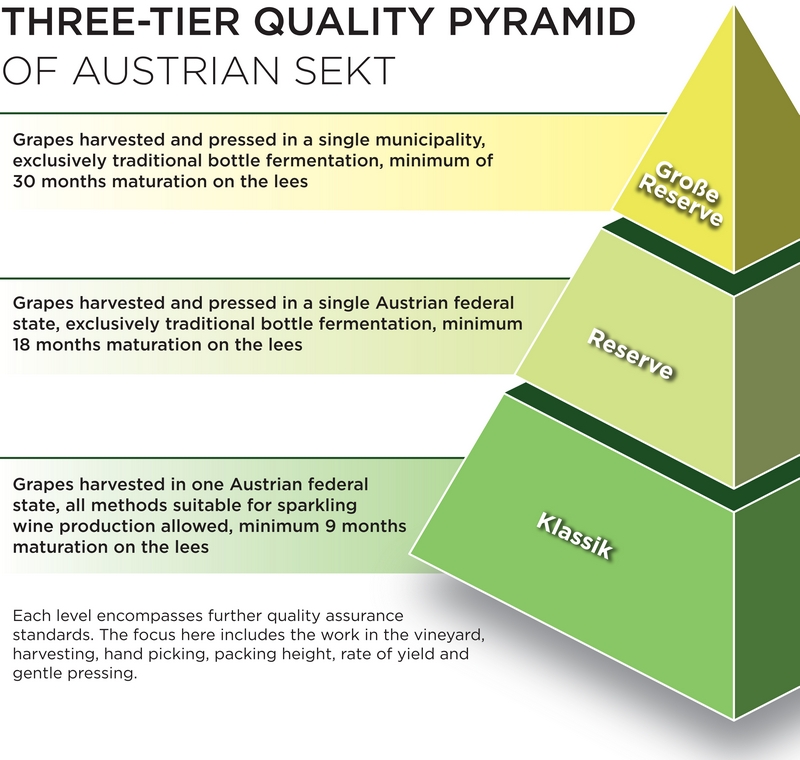 THREE-TIER QUALITY PYRAMID
OF AUSTRIAN SEKT

Grapes harvested and pressed in a single municipality, exclusively traditional bottle fermentation, minimum of 30 months maturation on the lees

Große Reserve

Grapes harvested and pressed in a single Austrian federal state, exclusively traditional bottle fermentation, minimum 18 months maturation on the lees

Reserve

Grapes harvested in one Austrian federal state, all methods suitable for sparkling wine production allowed, minimum 9 months maturation on the lees

Klassik

Each level encompasses further quality assurance standards. The focus here includes the work in the vineyard, harvesting, hand picking, packing height, rate of yield and gentle pressing.